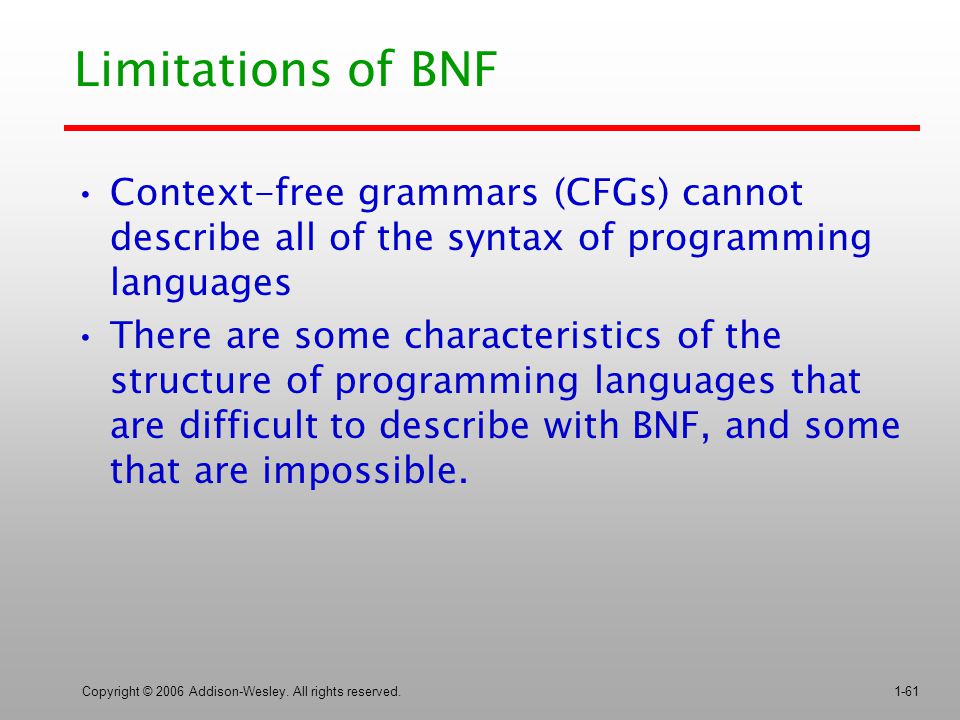 Limitations of BNF

• Context-free grammars (CFGs) cannot describe all of the syntax of programming languages
• There are some characteristics of the structure of programming languages that are difficult to describe with BNF, and some that are impossible.

Copyright © 2006 Addison-Wesley. All rights reserved.

1-61